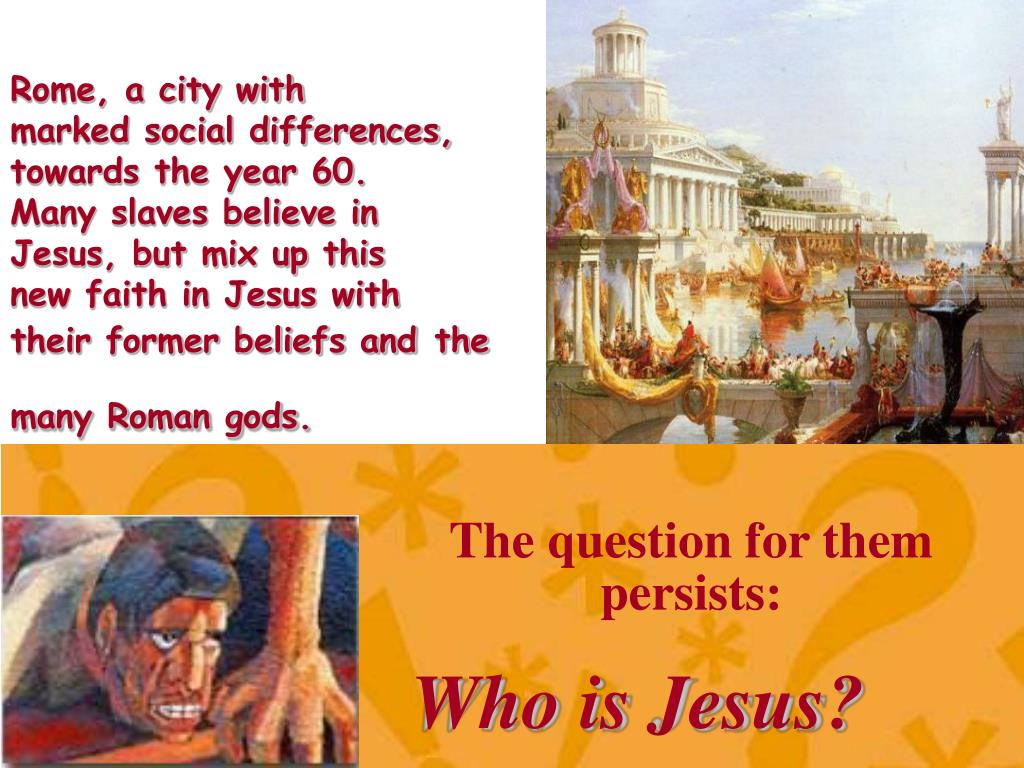 Rome, a city with marked social differences, towards the year 60. Many slaves believe in Jesus, but mix up this new faith in Jesus with their former beliefs and the

many Roman gods.

The question for them persists:

Who is Jesus?